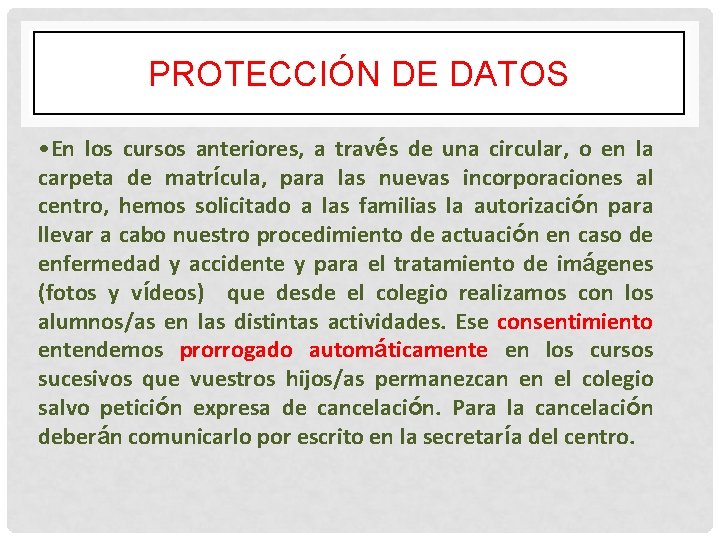 PROTECCIÓN DE DATOS

•En los cursos anteriores, a través de una circular, o en la carpeta de matrícula, para las nuevas incorporaciones al centro, hemos solicitado a las familias la autorización para llevar a cabo nuestro procedimiento de actuación en caso de enfermedad y accidente y para el tratamiento de imágenes (fotos y vídeos) que desde el colegio realizamos con los alumnos/as en las distintas actividades. Ese consentimiento entendemos prorrogado automáticamente en los cursos sucesivos que vuestros hijos/as permanezcan en el colegio salvo petición expresa de cancelación. Para la cancelación deberán comunicarlo por escrito en la secretaría del centro.